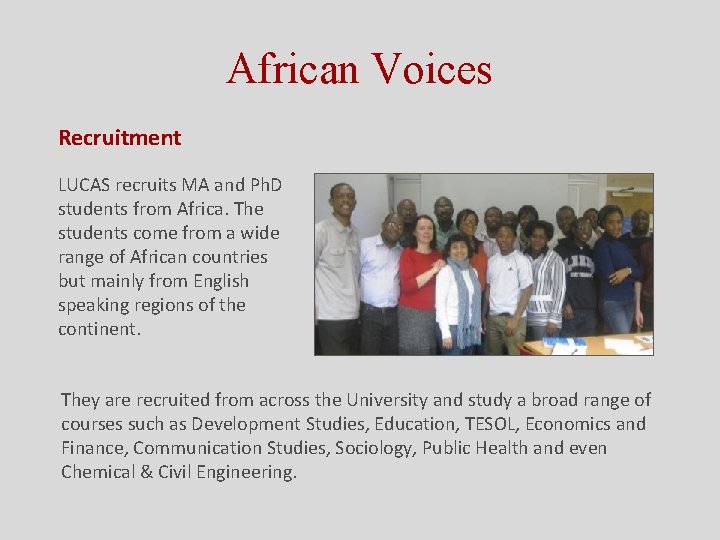 African Voices

Recruitment

LUCAS recruits MA and PhD students from Africa. The students come from a wide range of African countries but mainly from English speaking regions of the continent.

They are recruited from across the University and study a broad range of courses such as Development Studies, Education, TESOL, Economics and Finance, Communication Studies, Sociology, Public Health and even Chemical & Civil Engineering.